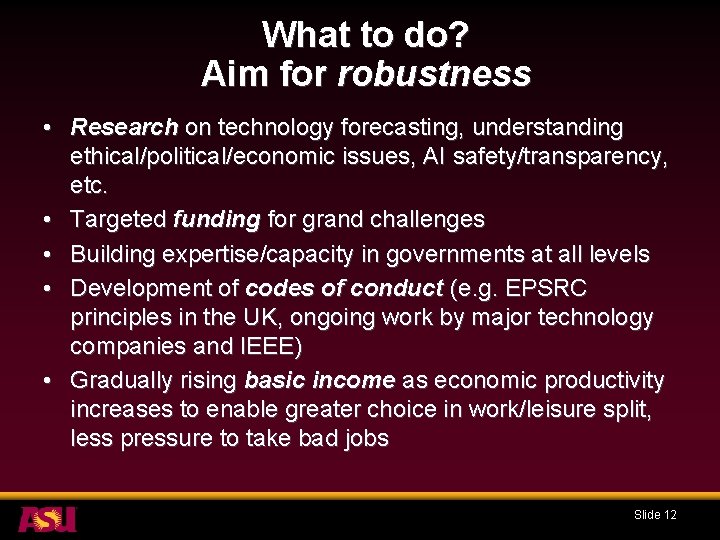 What to do?
Aim for robustness

• Research on technology forecasting, understanding ethical/political/economic issues, AI safety/transparency, etc.
• Targeted funding for grand challenges
• Building expertise/capacity in governments at all levels
• Development of codes of conduct (e.g. EPSRC principles in the UK, ongoing work by major technology companies and IEEE)
• Gradually rising basic income as economic productivity increases to enable greater choice in work/leisure split, less pressure to take bad jobs

ASU

Slide 12